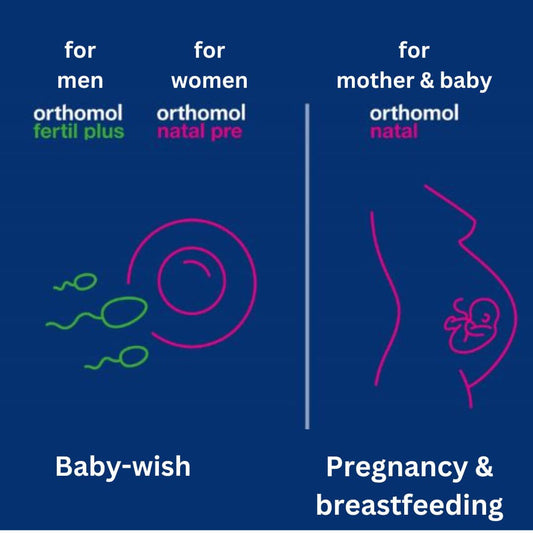 for men
orthomol
fertil plus

for women
orthomol
natal pre

for mother & baby
orthomol
natal

Baby-wish

Pregnancy & breastfeeding